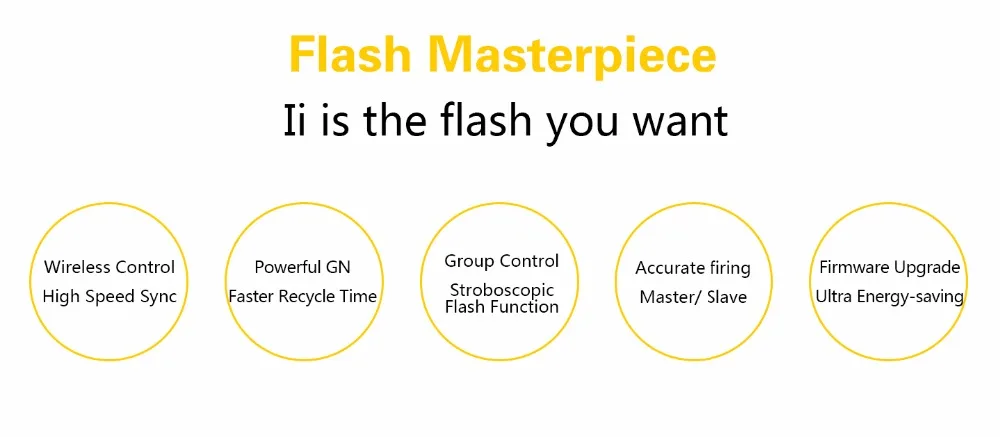 Flash Masterpiece

Ii is the flash you want

Wireless Control
High Speed Sync

Powerful GN
Faster Recycle Time

Group Control
Stroboscopic Flash Function

Accurate firing
Master/ Slave

Firmware Upgrade
Ultra Energy-saving